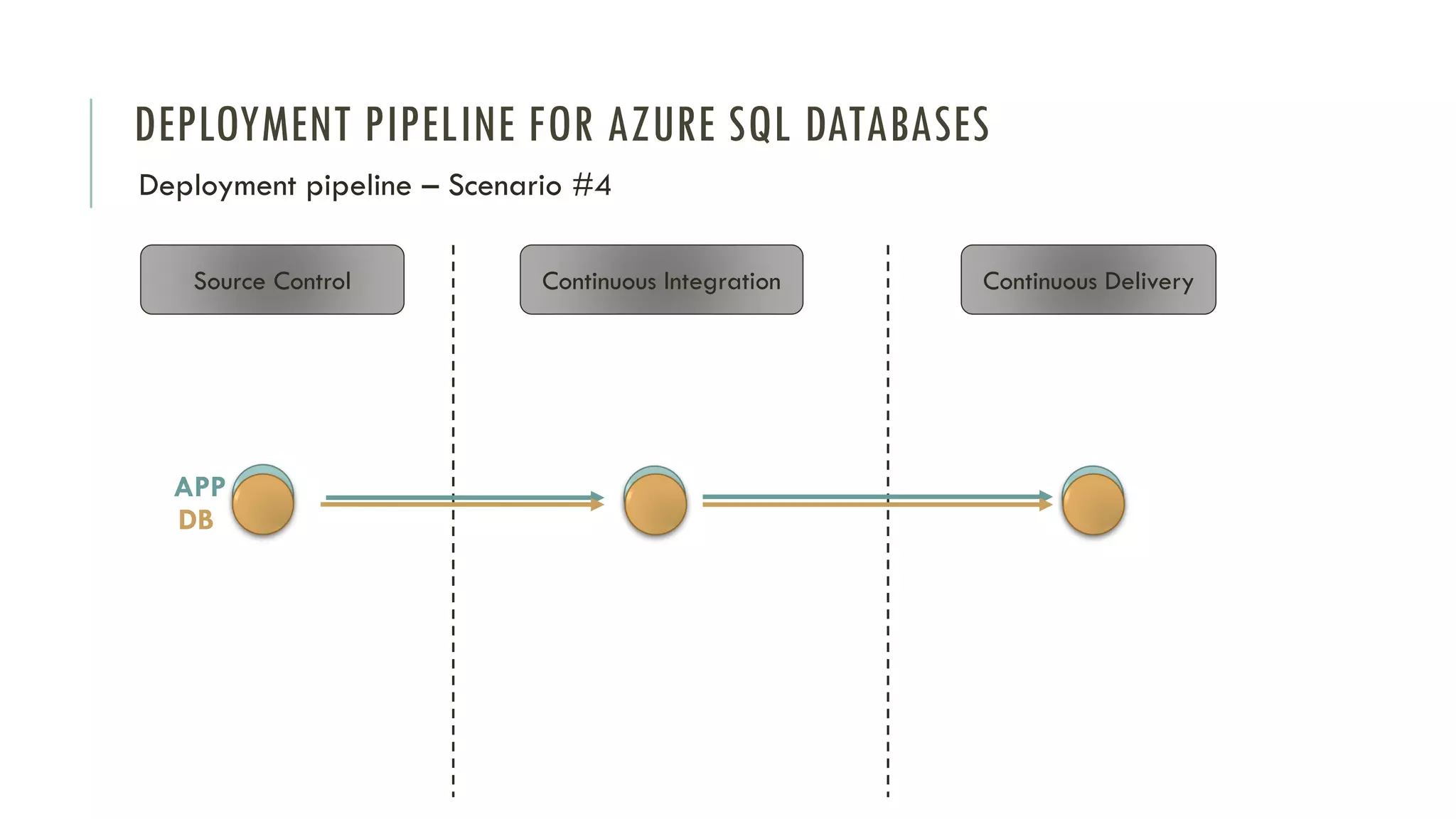 DEPLOYMENT PIPELINE FOR AZURE SQL DATABASES

Deployment pipeline – Scenario #4

Source Control

Continuous Integration

Continuous Delivery

APP
DB